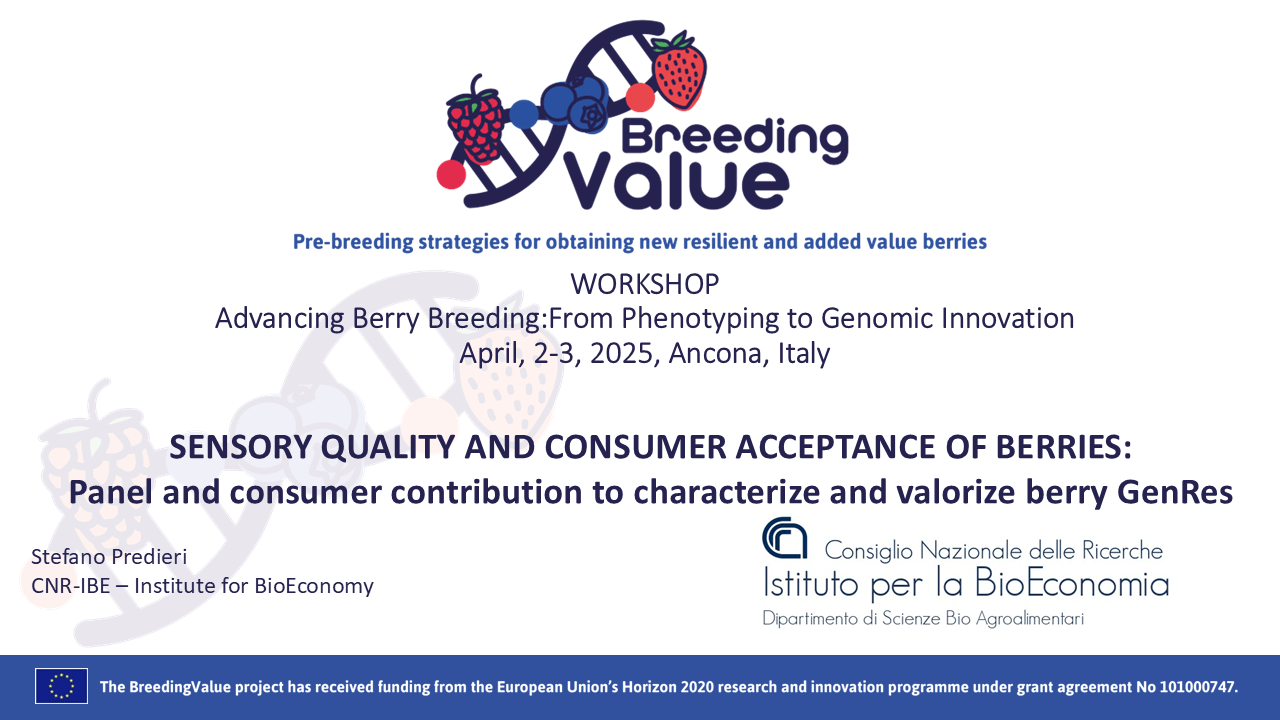 Breeding Value

Pre-breeding strategies for obtaining new resilient and added value berries

WORKSHOP
Advancing Berry Breeding:From Phenotyping to Genomic Innovation
April, 2-3, 2025, Ancona, Italy

SENSORY QUALITY AND CONSUMER ACCEPTANCE OF BERRIES:
Panel and consumer contribution to characterize and valorize berry GenRes

Stefano Predieri
CNR-IBE – Institute for BioEconomy

Consiglio Nazionale delle Ricerche
Istituto per la BioEconomia
Dipartimento di Scienze Bio Agroalimentari

The BreedingValue project has received funding from the European Union's Horizon 2020 research and innovation programme under grant agreement No 101000747.